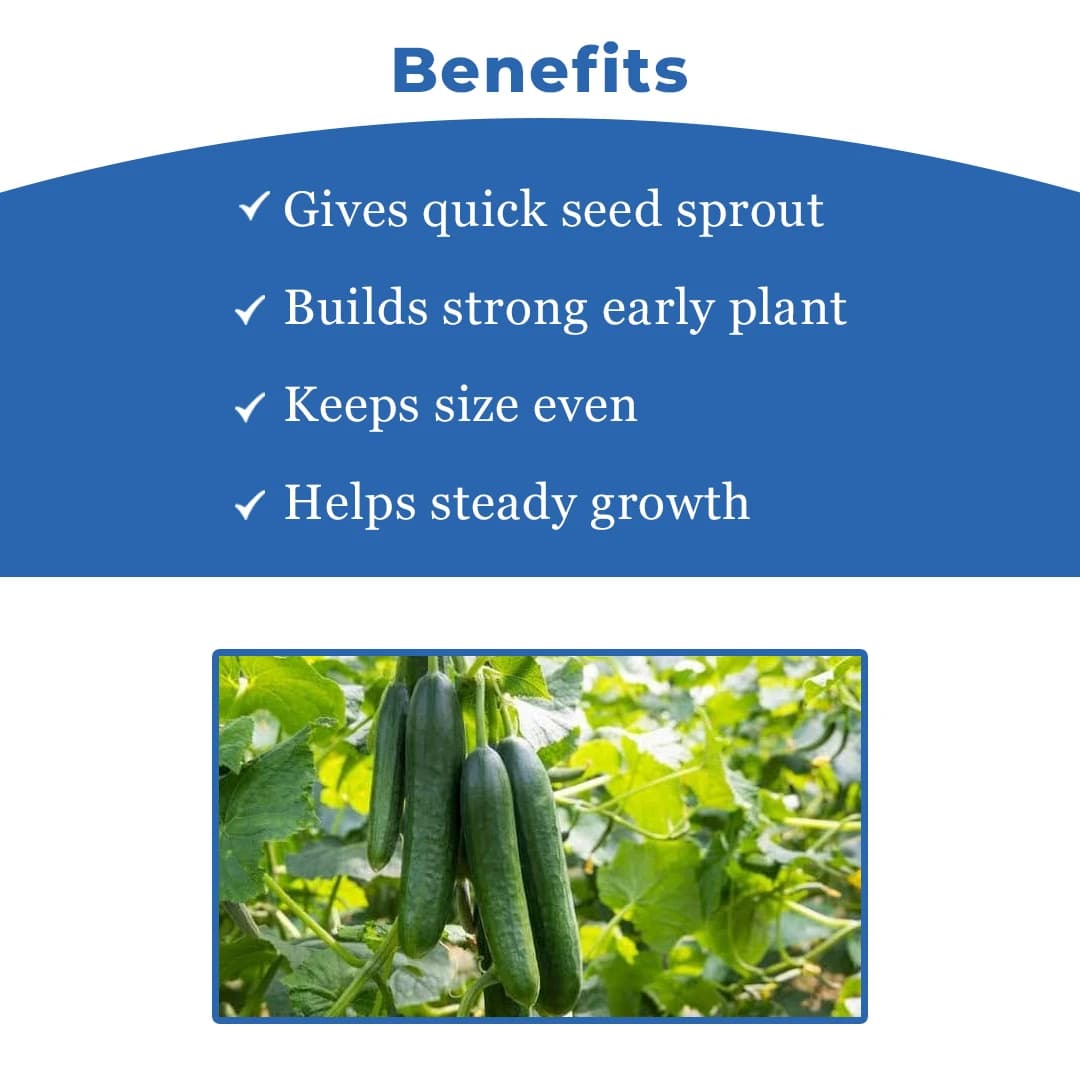 Benefits

✓ Gives quick seed sprout

✓ Builds strong early plant

✓ Keeps size even

✓ Helps steady growth